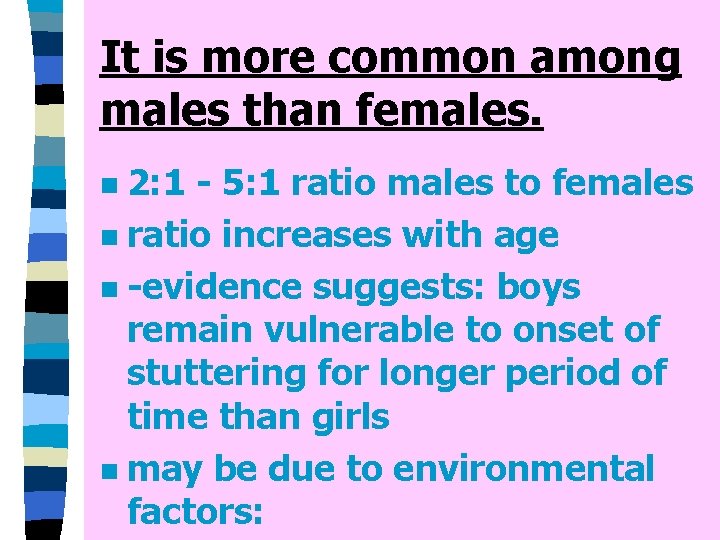 It is more common among males than females.

- 2:1 - 5:1 ratio males to females
- ratio increases with age
- -evidence suggests: boys remain vulnerable to onset of stuttering for longer period of time than girls
- may be due to environmental factors: